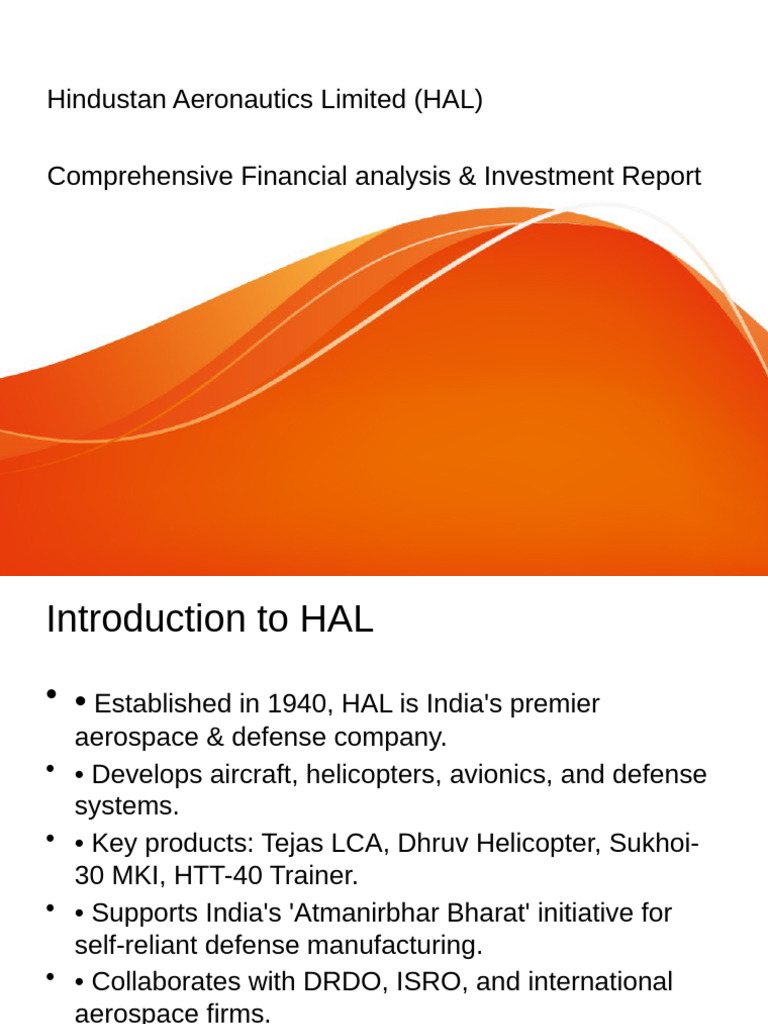 Hindustan Aeronautics Limited (HAL)

Comprehensive Financial analysis & Investment Report

Introduction to HAL

• • Established in 1940, HAL is India's premier aerospace & defense company.
• • Develops aircraft, helicopters, avionics, and defense systems.
• • Key products: Tejas LCA, Dhruv Helicopter, Sukhoi-30 MKI, HTT-40 Trainer.
• • Supports India's 'Atmanirbhar Bharat' initiative for self-reliant defense manufacturing.
• • Collaborates with DRDO, ISRO, and international aerospace firms.